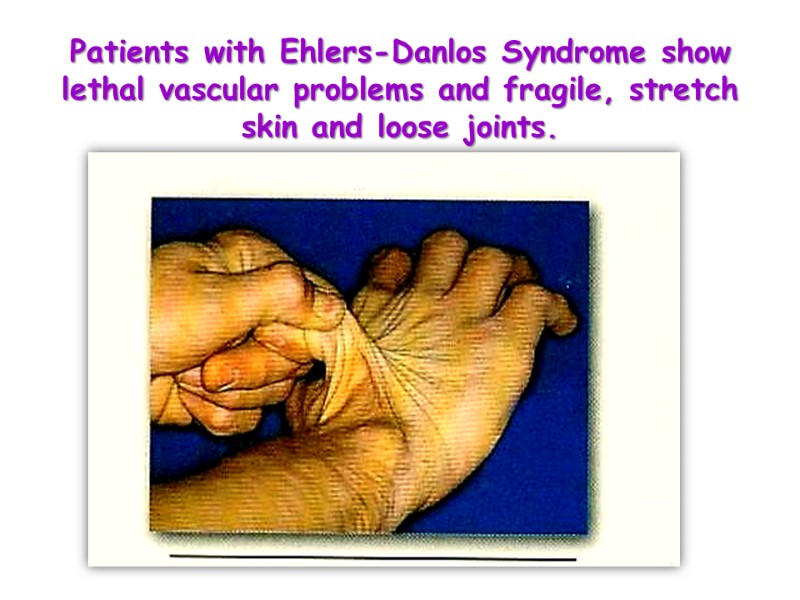 Patients with Ehlers-Danlos Syndrome show lethal vascular problems and fragile, stretch skin and loose joints.